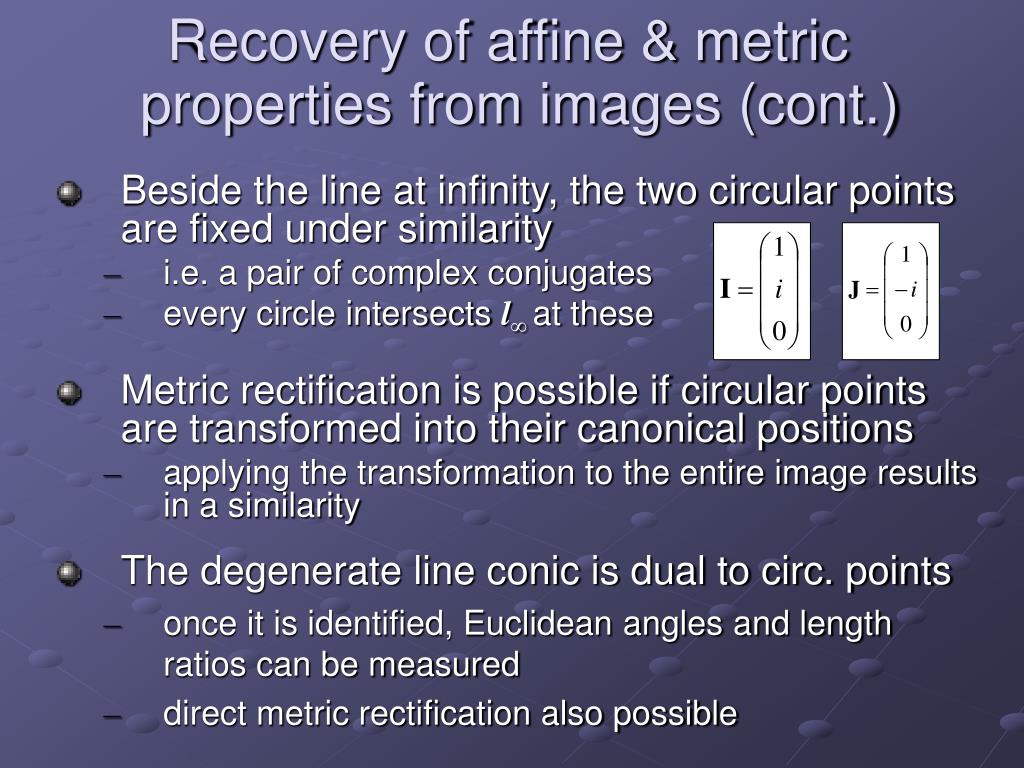 Recovery of affine & metric properties from images (cont.)

Beside the line at infinity, the two circular points are fixed under similarity

– i.e. a pair of complex conjugates
– every circle intersects $l_\infty$ at these

$\mathbf{I} = \begin{pmatrix} 1 \\ i \\ 0 \end{pmatrix}$ $\mathbf{J} = \begin{pmatrix} 1 \\ -i \\ 0 \end{pmatrix}$

Metric rectification is possible if circular points are transformed into their canonical positions

– applying the transformation to the entire image results in a similarity

The degenerate line conic is dual to circ. points

– once it is identified, Euclidean angles and length ratios can be measured
– direct metric rectification also possible